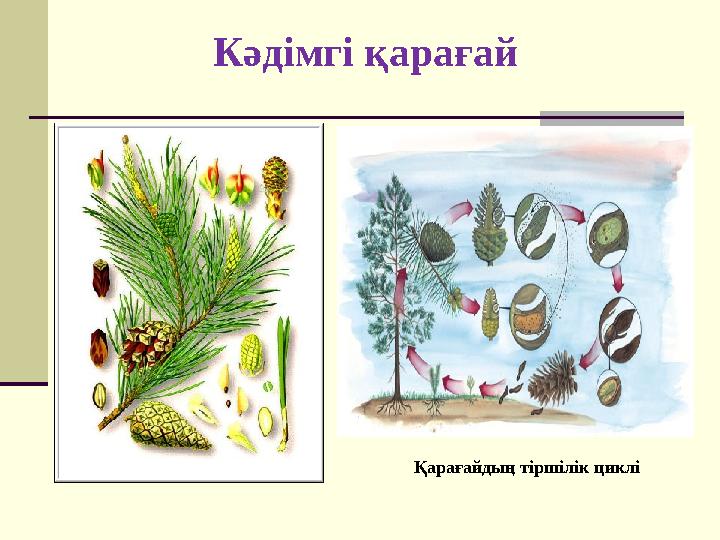 Кәдімгі қарағай

Қарағайдың тіршілік циклі